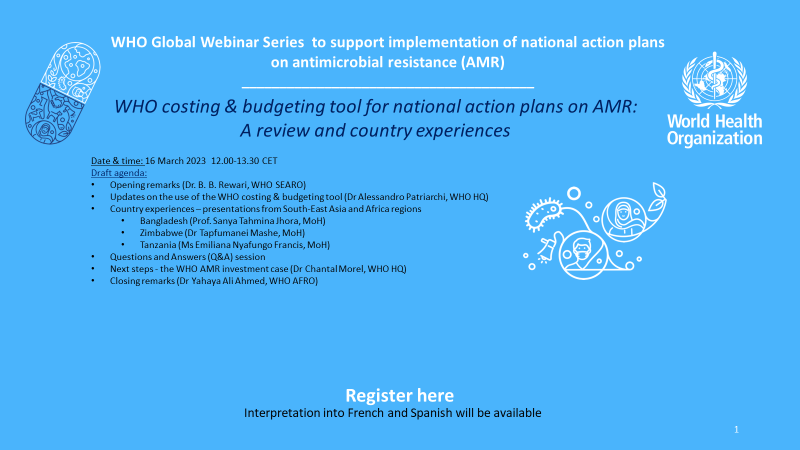 WHO Global Webinar Series to support implementation of national action plans on antimicrobial resistance (AMR)

WHO costing & budgeting tool for national action plans on AMR: A review and country experiences

World Health Organization

Date & time: 16 March 2023 12.00-13.30 CET
Draft agenda:
• Opening remarks (Dr. B. B. Rewari, WHO SEARO)
• Updates on the use of the WHO costing & budgeting tool (Dr Alessandro Patriarchi, WHO HQ)
• Country experiences – presentations from South-East Asia and Africa regions
  • Bangladesh (Prof. Sanya Tahmina Jhora, MoH)
  • Zimbabwe (Dr Tapfumanei Mashe, MoH)
  • Tanzania (Ms Emiliana Nyafungo Francis, MoH)
• Questions and Answers (Q&A) session
• Next steps - the WHO AMR investment case (Dr Chantal Morel, WHO HQ)
• Closing remarks (Dr Yahaya Ali Ahmed, WHO AFRO)

Register here
Interpretation into French and Spanish will be available

1